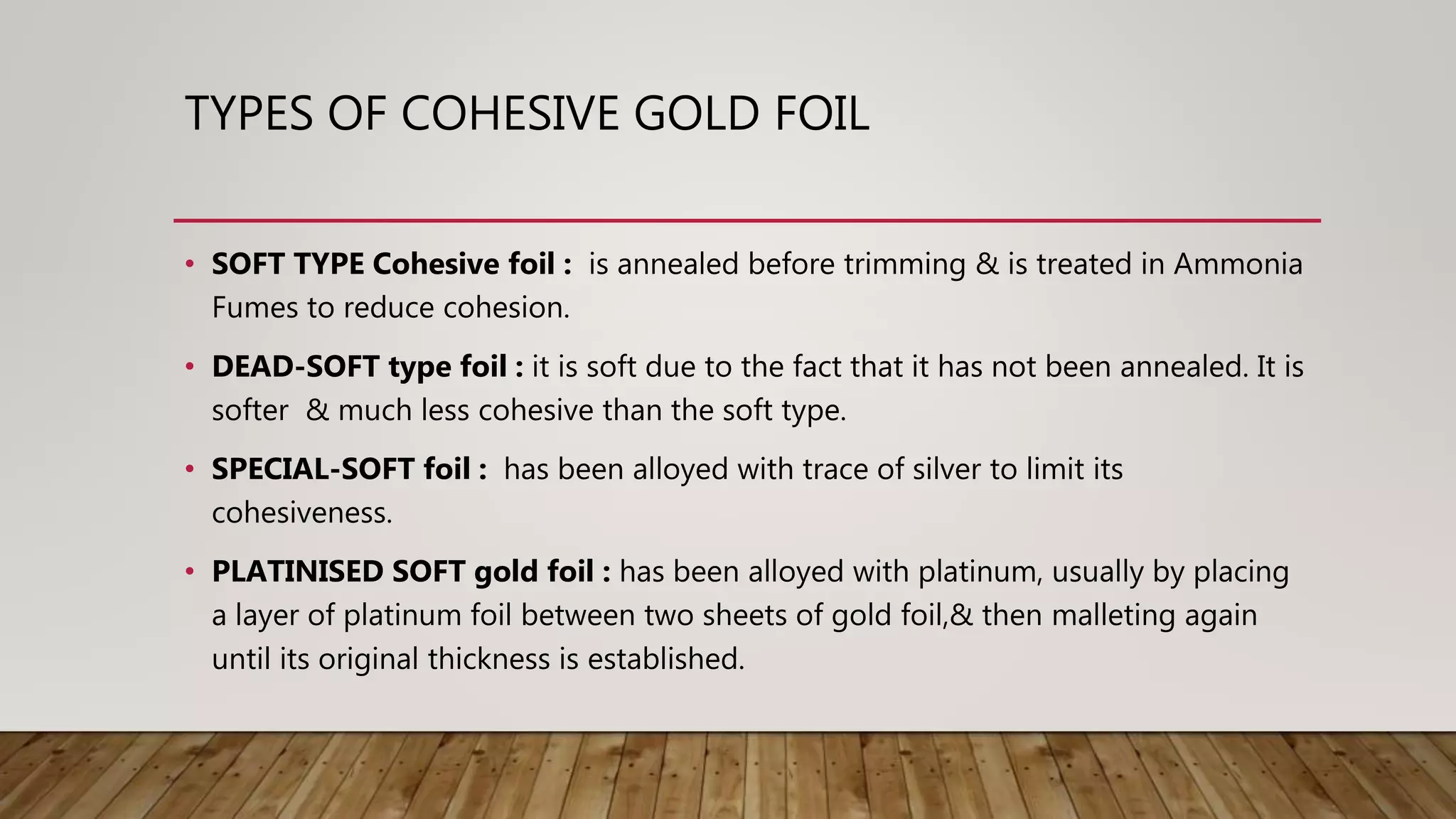 TYPES OF COHESIVE GOLD FOIL

• SOFT TYPE Cohesive foil : is annealed before trimming & is treated in Ammonia Fumes to reduce cohesion.

• DEAD-SOFT type foil : it is soft due to the fact that it has not been annealed. It is softer & much less cohesive than the soft type.

• SPECIAL-SOFT foil : has been alloyed with trace of silver to limit its cohesiveness.

• PLATINISED SOFT gold foil : has been alloyed with platinum, usually by placing a layer of platinum foil between two sheets of gold foil,& then malleting again until its original thickness is established.